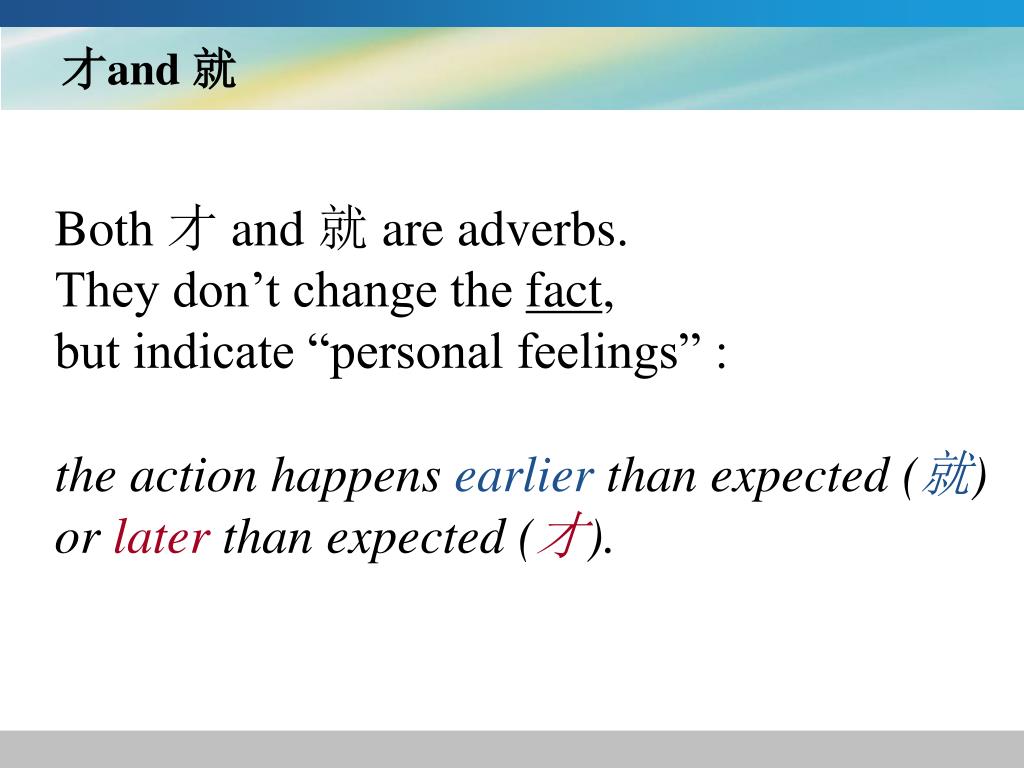 才and 就

Both 才 and 就 are adverbs.
They don’t change the fact,
but indicate “personal feelings” :

the action happens earlier than expected (就) or later than expected (才).